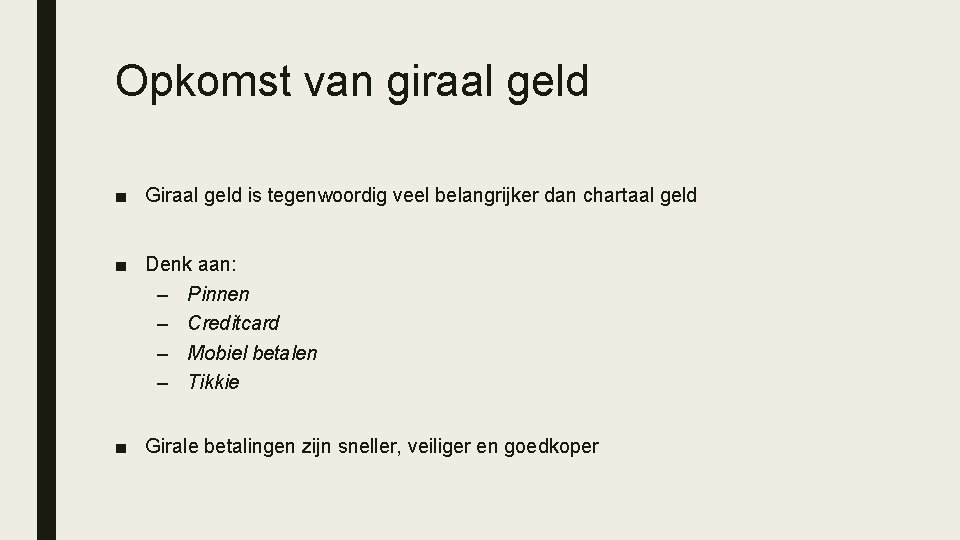 Opkomst van giraal geld

■ Giraal geld is tegenwoordig veel belangrijker dan chartaal geld

■ Denk aan:
– Pinnen
– Creditcard
– Mobiel betalen
– Tikkie

■ Girale betalingen zijn sneller, veiliger en goedkoper